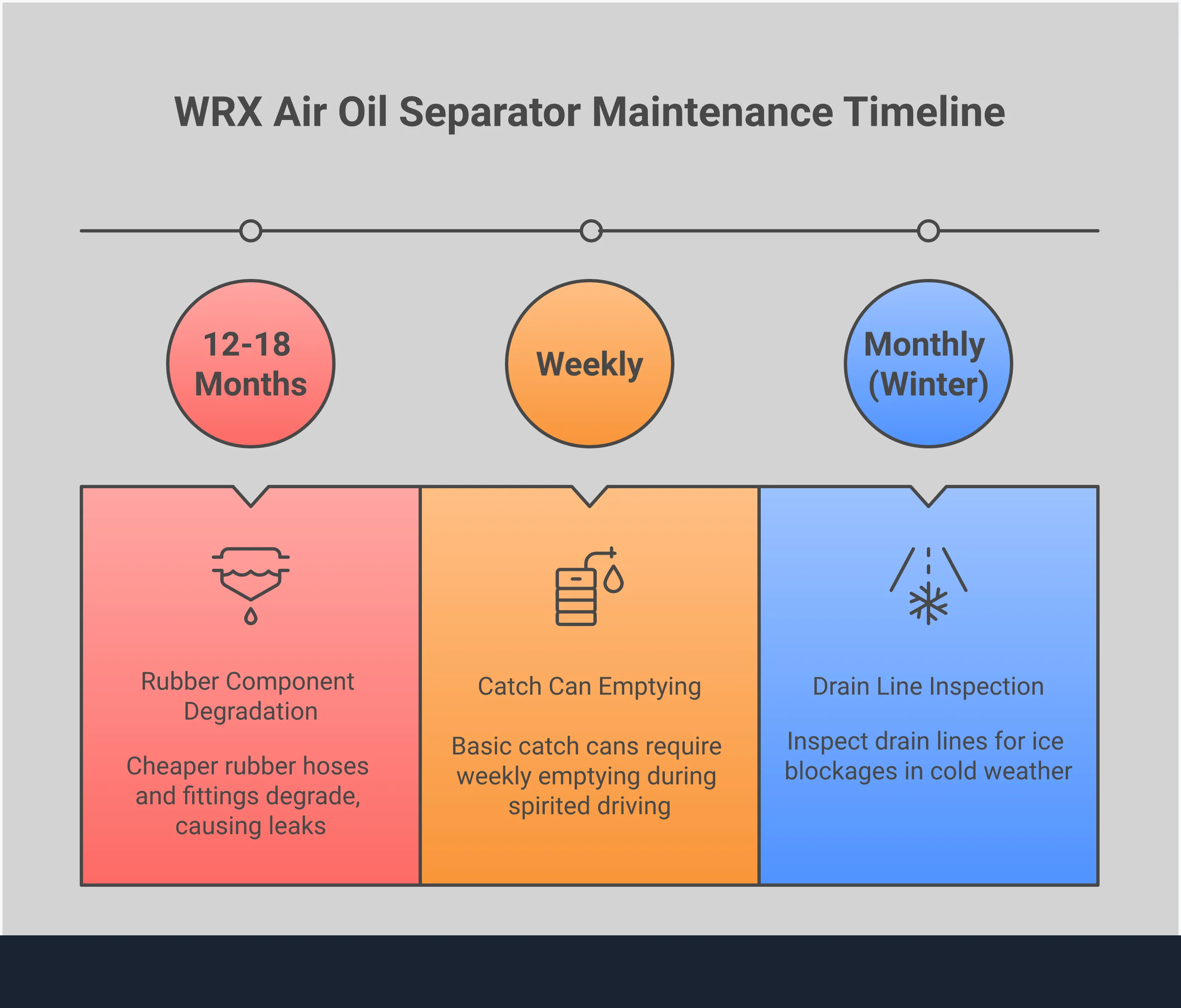 WRX Air Oil Separator Maintenance Timeline

12-18 Months

Weekly

Monthly (Winter)

Rubber Component Degradation

Cheaper rubber hoses and fittings degrade, causing leaks

Catch Can Emptying

Basic catch cans require weekly emptying during spirited driving

Drain Line Inspection

Inspect drain lines for ice blockages in cold weather